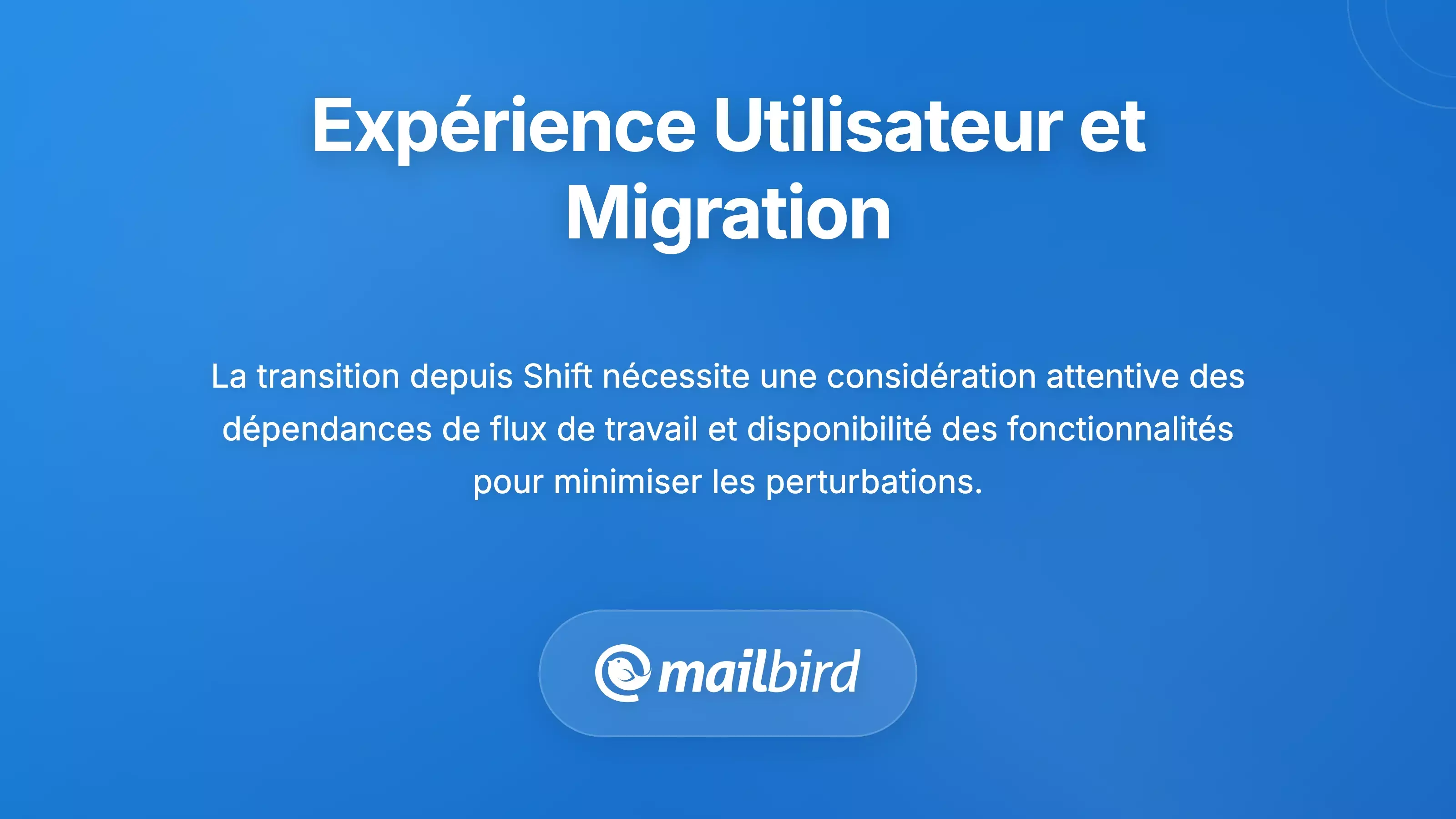 Expérience Utilisateur et Migration

La transition depuis Shift nécessite une considération attentive des dépendances de flux de travail et disponibilité des fonctionnalités pour minimiser les perturbations.

mailbird